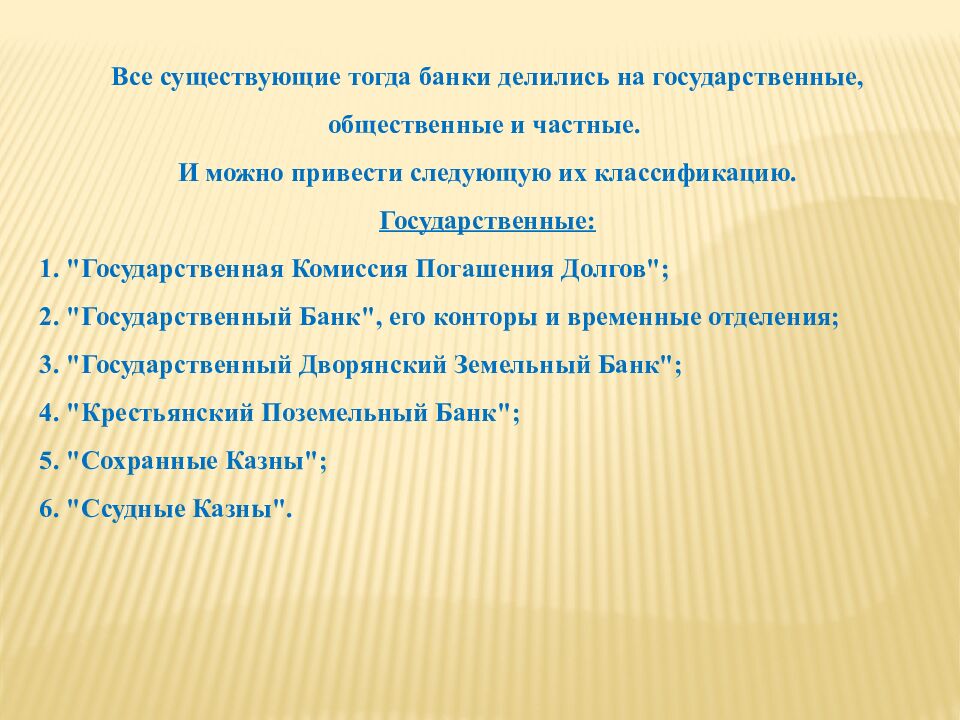 Все существующие тогда банки делились на государственные, общественные и частные.

И можно привести следующую их классификацию.

Государственные:

1. "Государственная Комиссия Погашения Долгов";

2. "Государственный Банк", его конторы и временные отделения;

3. "Государственный Дворянский Земельный Банк";

4. "Крестьянский Поземельный Банк";

5. "Сохранные Казны";

6. "Ссудные Казны".